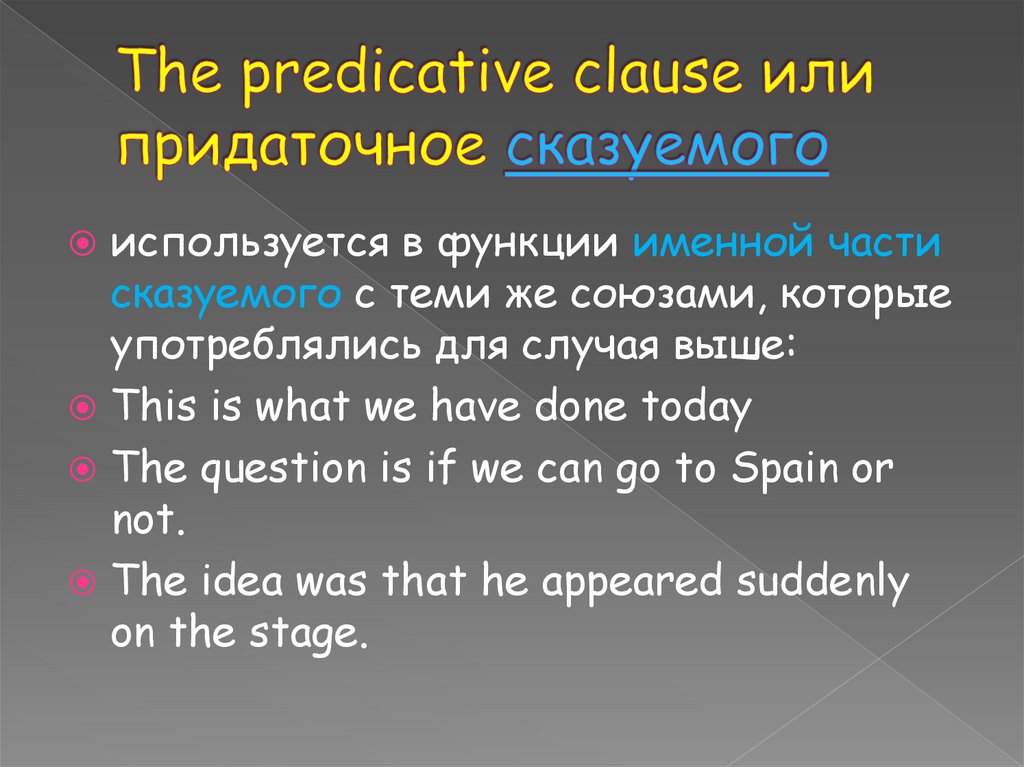 The predicative clause или придаточное сказуемого

используется в функции именной части сказуемого с теми же союзами, которые употреблялись для случая выше:

This is what we have done today

The question is if we can go to Spain or not.

The idea was that he appeared suddenly on the stage.